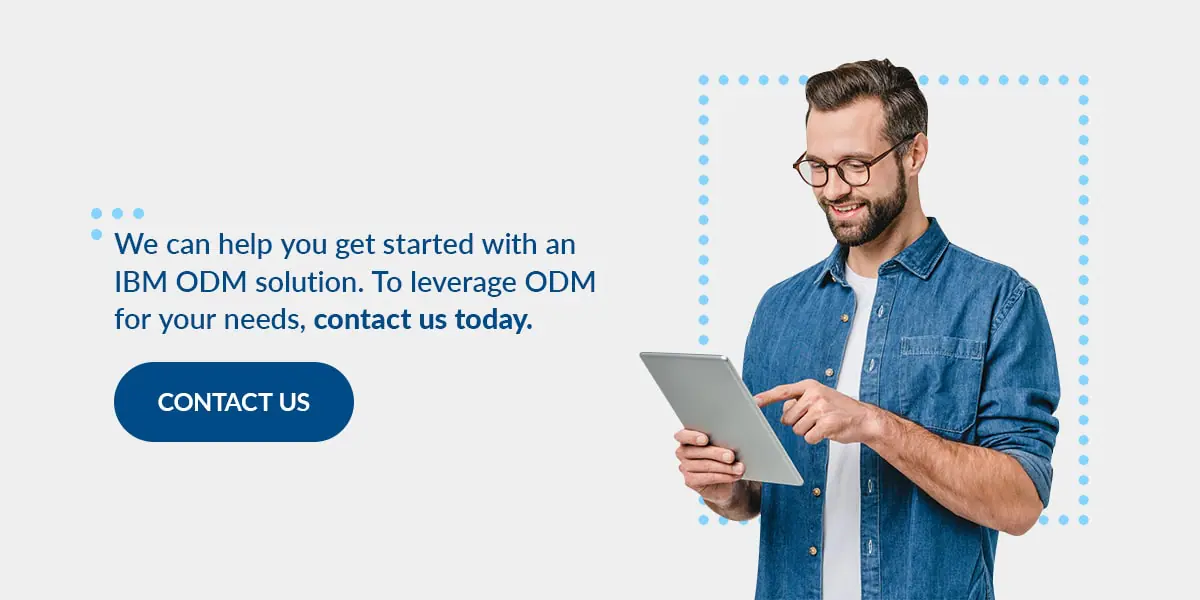 We can help you get started with an IBM ODM solution. To leverage ODM for your needs, contact us today.

CONTACT US